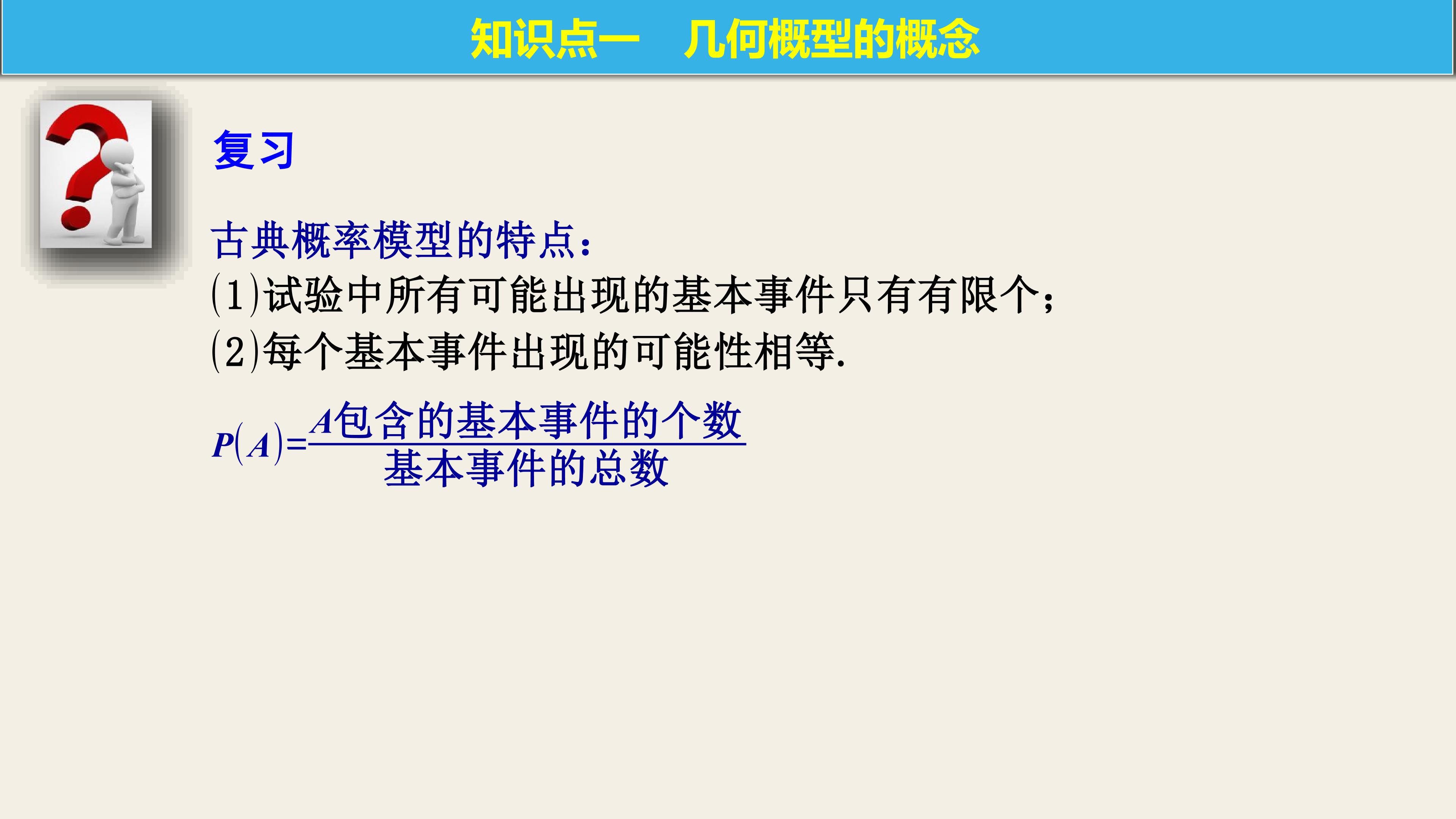 知识点一 几何概型的概念

复习

古典概率模型的特点:

(1)试验中所有可能出现的基本事件只有有限个;

(2)每个基本事件出现的可能性相等.

$P(A)=\frac{A包含的基本事件的个数}{基本事件的总数}$